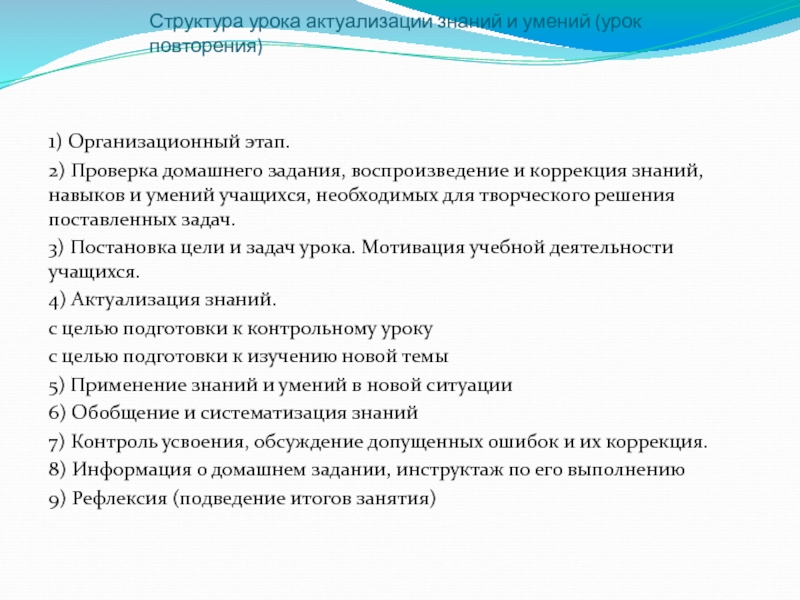 Структура урока актуализации знаний и умений (урок повторения)

1) Организационный этап.

2) Проверка домашнего задания, воспроизведение и коррекция знаний, навыков и умений учащихся, необходимых для творческого решения поставленных задач.

3) Постановка цели и задач урока. Мотивация учебной деятельности учащихся.

4) Актуализация знаний.

с целью подготовки к контрольному уроку

с целью подготовки к изучению новой темы

5) Применение знаний и умений в новой ситуации

6) Обобщение и систематизация знаний

7) Контроль усвоения, обсуждение допущенных ошибок и их коррекция.

8) Информация о домашнем задании, инструктаж по его выполнению

9) Рефлексия (подведение итогов занятия)